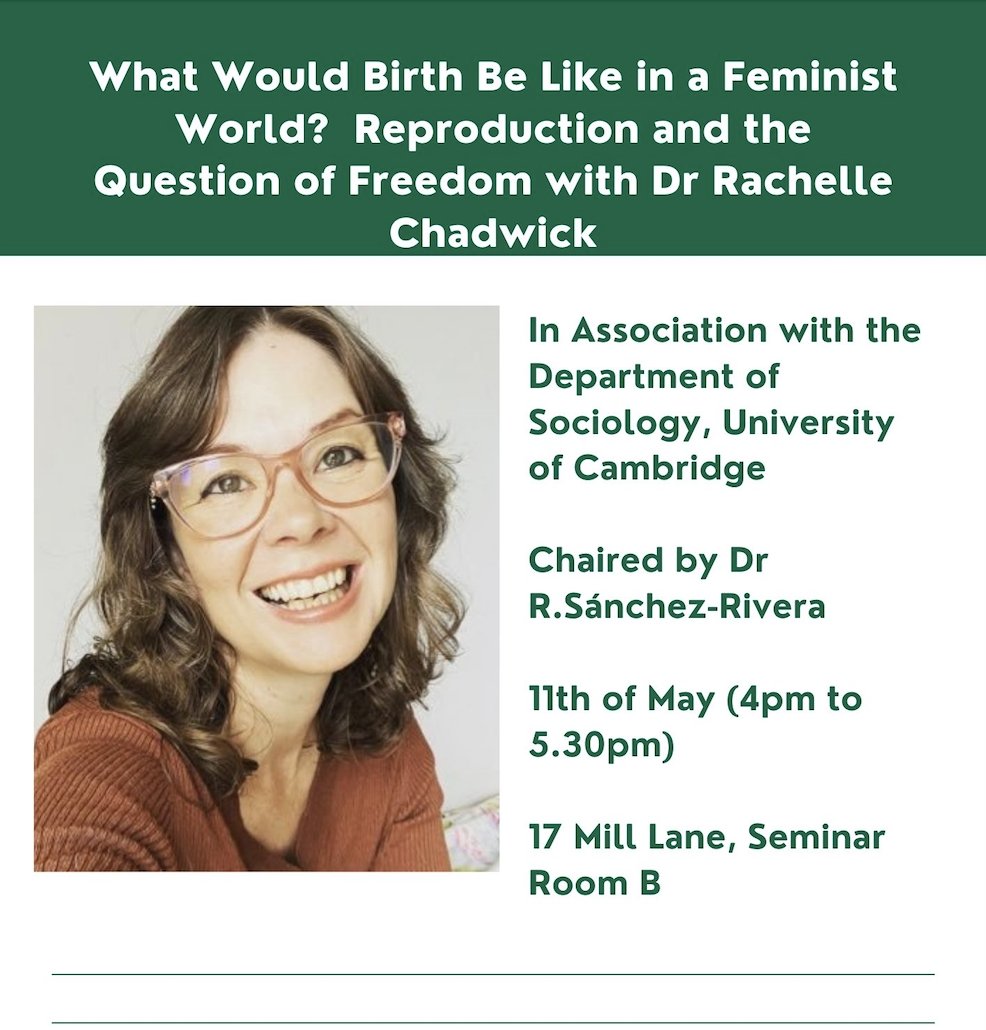 What Would Birth Be Like in a Feminist World? Reproduction and the Question of Freedom with Dr Rachelle Chadwick

In Association with the Department of Sociology, University of Cambridge

Chaired by Dr R.Sánchez-Rivera

11th of May (4pm to 5.30pm)

17 Mill Lane, Seminar Room B